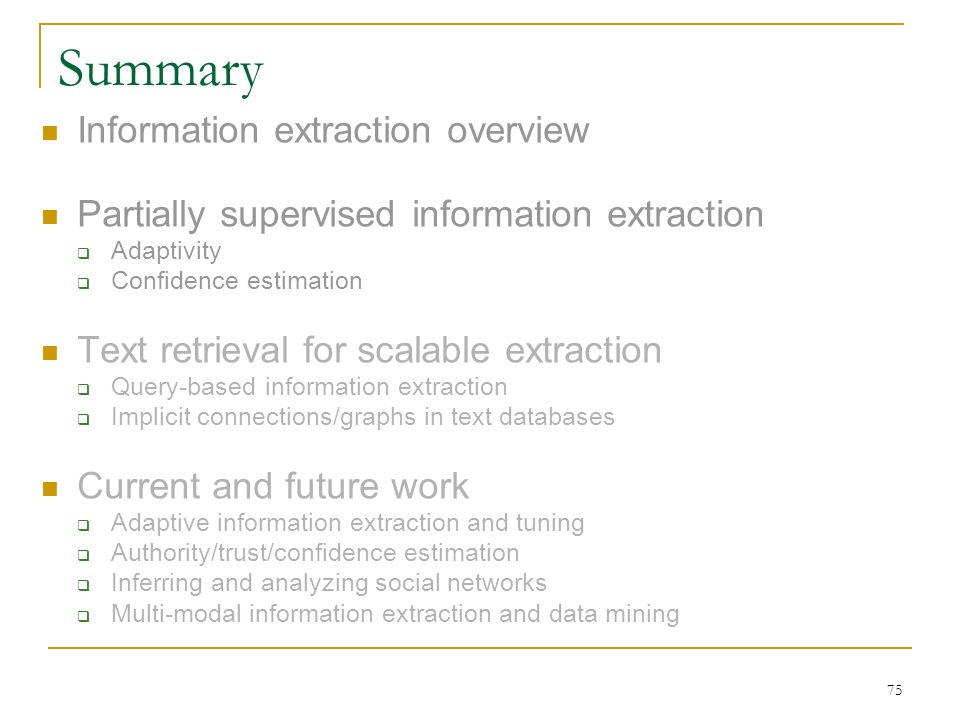 Summary

Information extraction overview

Partially supervised information extraction
Adaptivity
Confidence estimation

Text retrieval for scalable extraction
Query-based information extraction
Implicit connections/graphs in text databases

Current and future work
Adaptive information extraction and tuning
Authority/trust/confidence estimation
Inferring and analyzing social networks
Multi-modal information extraction and data mining

75